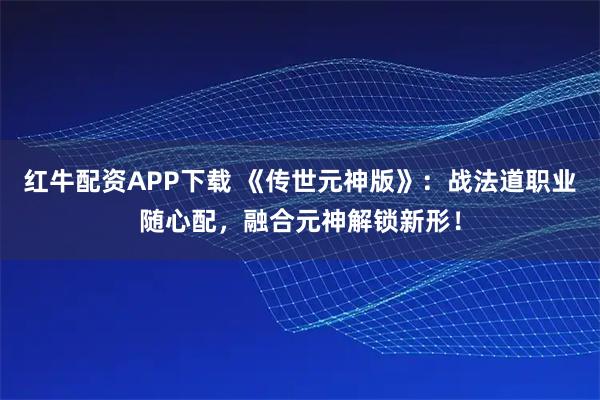 红牛配资APP下载 《传世元神版》：战法道职业随心配，融合元神解锁新形！